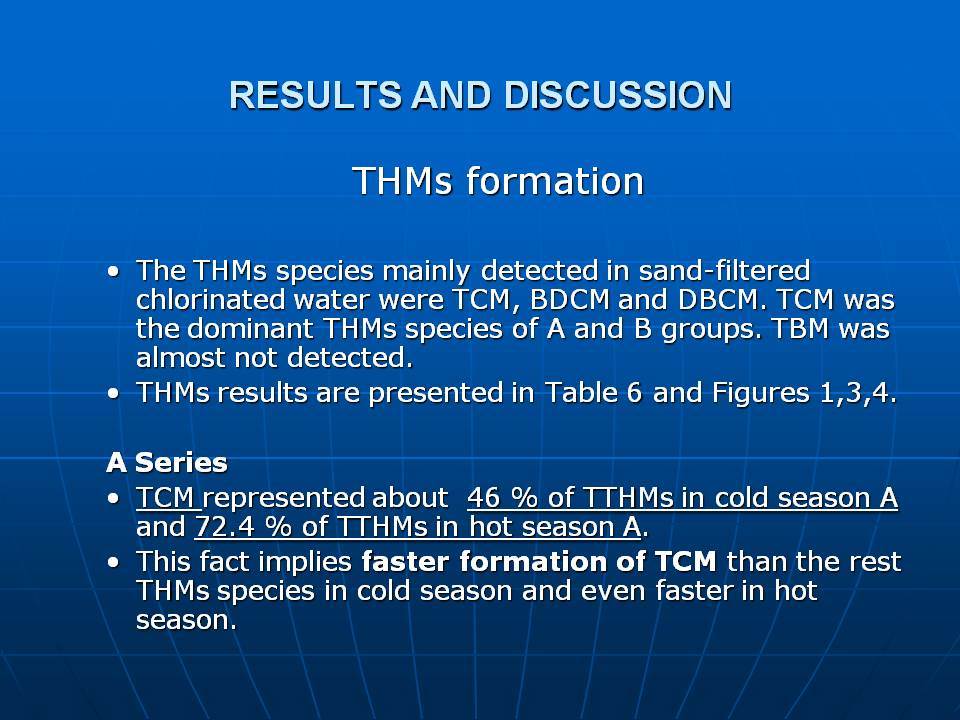 RESULTS AND DISCUSSION

THMs formation

• The THMs species mainly detected in sand-filtered chlorinated water were TCM, BDCM and DBCM. TCM was the dominant THMs species of A and B groups. TBM was almost not detected.
• THMs results are presented in Table 6 and Figures 1,3,4.

A Series
• TCM represented about 46 % of TTHMs in cold season A and 72.4 % of TTHMs in hot season A.
• This fact implies faster formation of TCM than the rest THMs species in cold season and even faster in hot season.